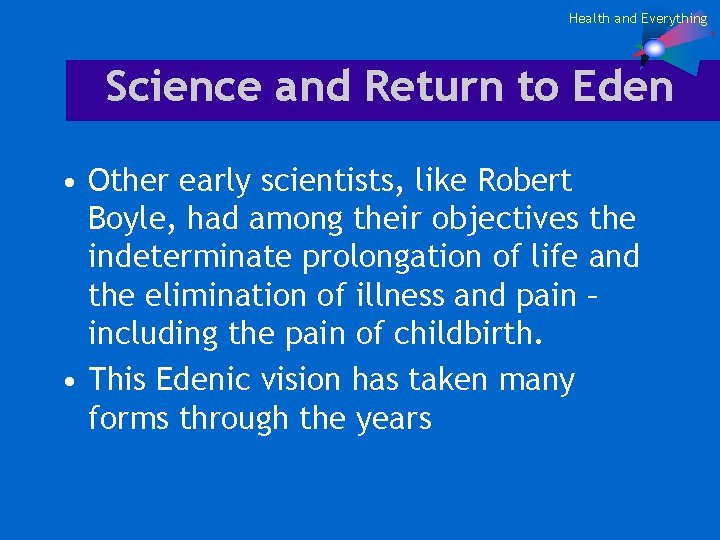 Health and Everything

Science and Return to Eden

• Other early scientists, like Robert Boyle, had among their objectives the indeterminate prolongation of life and the elimination of illness and pain – including the pain of childbirth.

• This Edenic vision has taken many forms through the years